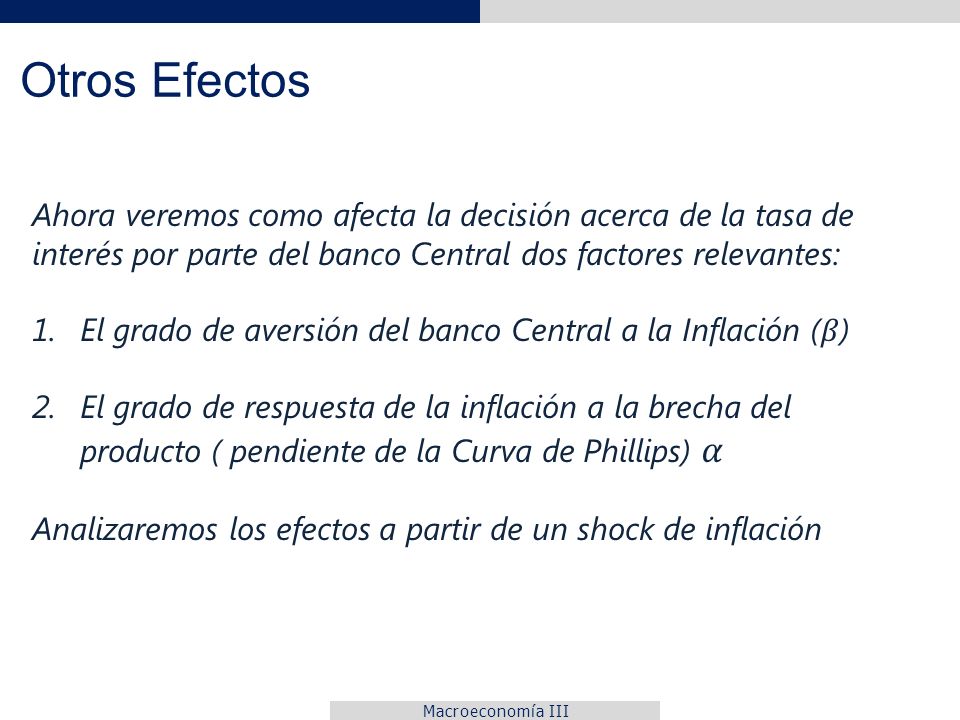 Otros Efectos

Ahora veremos como afecta la decisión acerca de la tasa de interés por parte del banco Central dos factores relevantes:

1. El grado de aversión del banco Central a la Inflación ($\beta$)

2. El grado de respuesta de la inflación a la brecha del producto ( pendiente de la Curva de Phillips) $\alpha$

Analizaremos los efectos a partir de un shock de inflación

Macroeconomía III